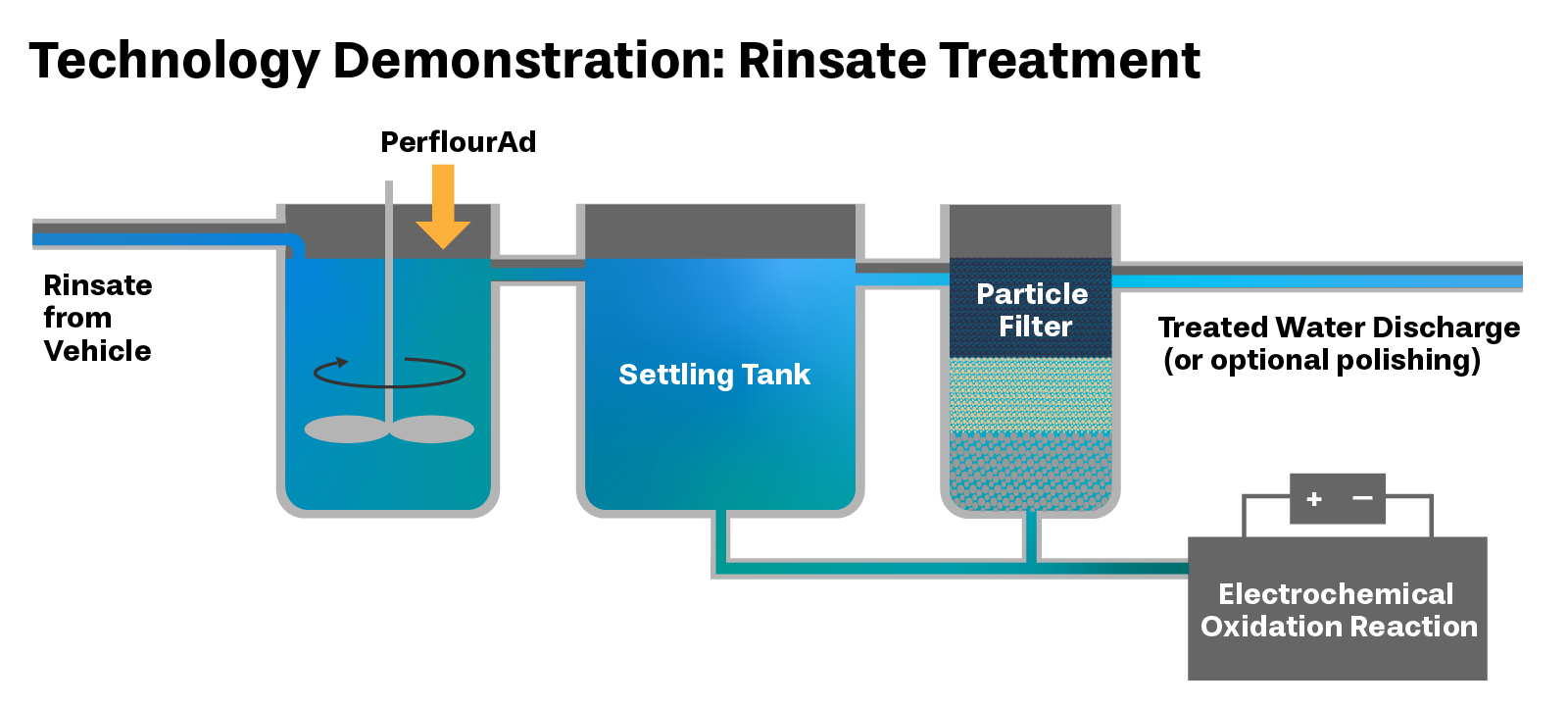 Technology Demonstration: Rinsate Treatment

PerflourAd

Rinsate from Vehicle

Settling Tank

Particle Filter

Treated Water Discharge (or optional polishing)

+ −

Electrochemical Oxidation Reaction